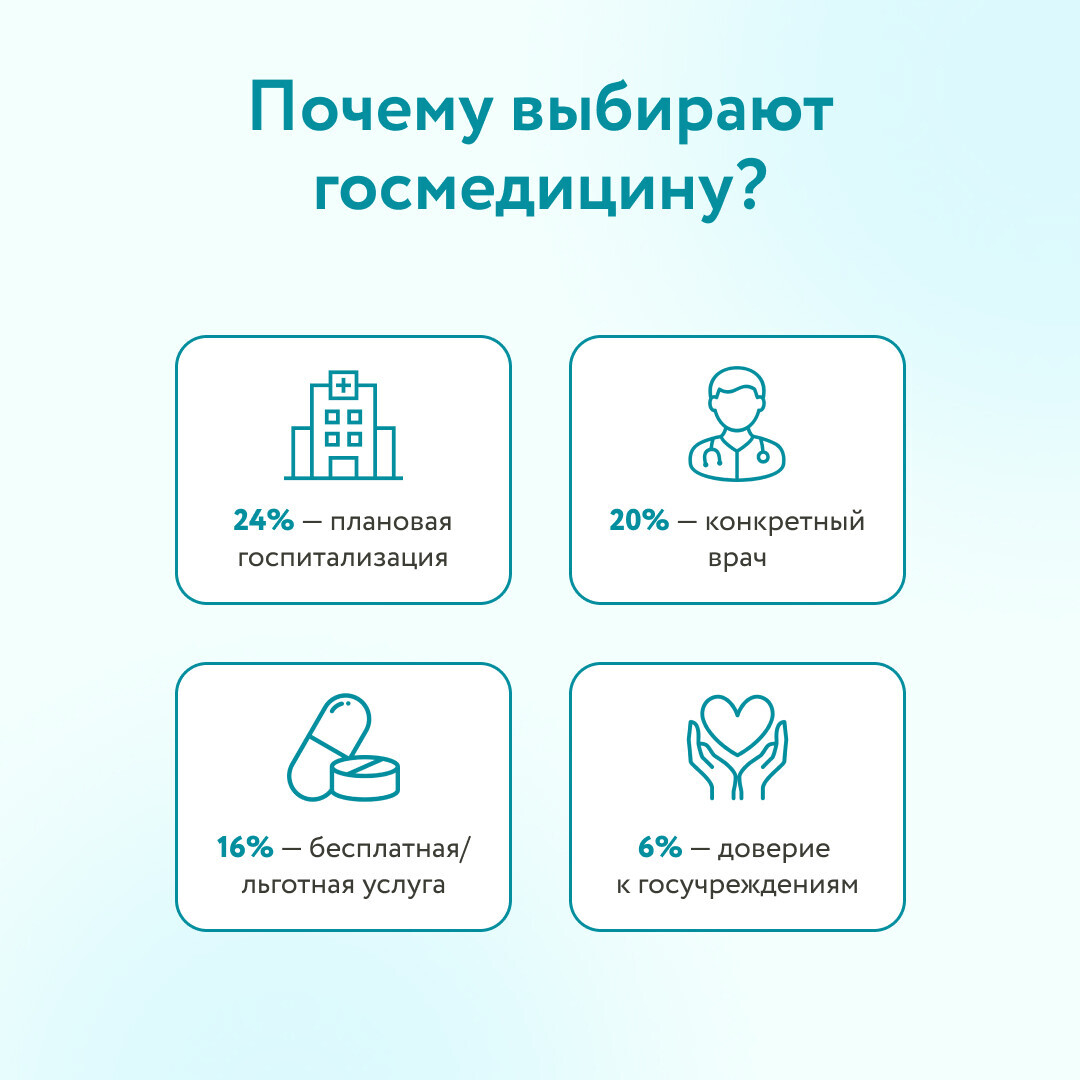 Почему выбирают госмедицину?

24% — плановая госпитализация

20% — конкретный врач

16% — бесплатная/ льготная услуга

6% — доверие к госучреждениям